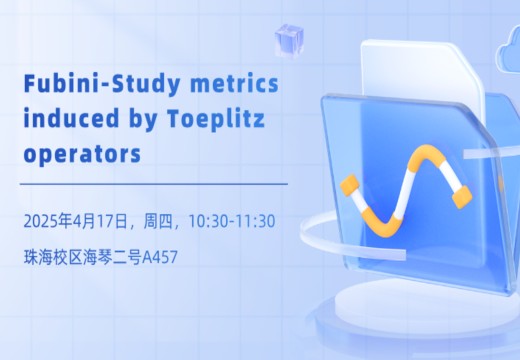 Fubini-Study metrics induced by Toeplitz operators

2025年4月17日，周四，10:30-11:30

珠海校区海琴二号A457